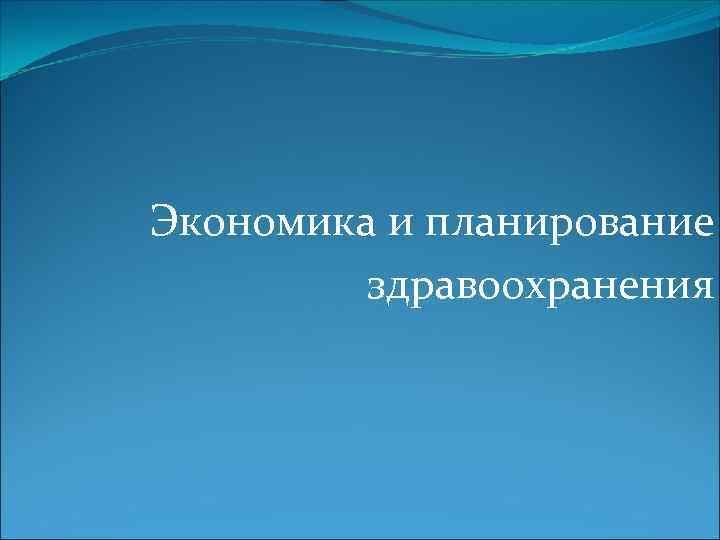 Экономика и планирование здравоохранения